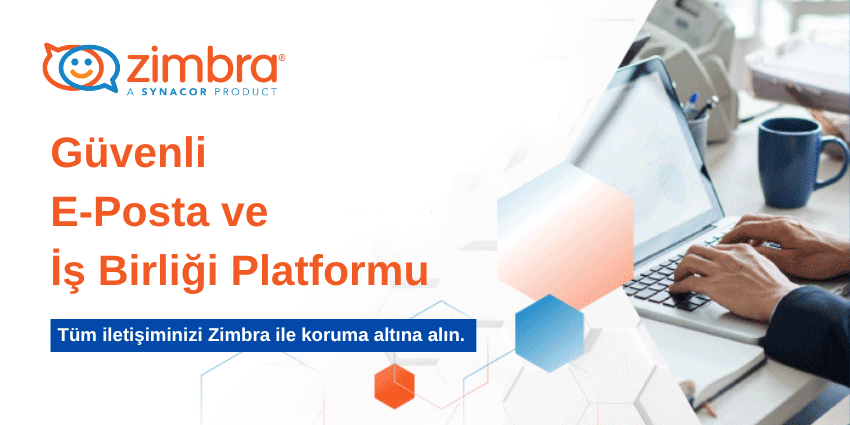 zimbra®
A SYNACOR PRODUCT

Güvenli
E-Posta ve
İş Birliği Platformu

Tüm iletişiminizi Zimbra ile koruma altına alın.